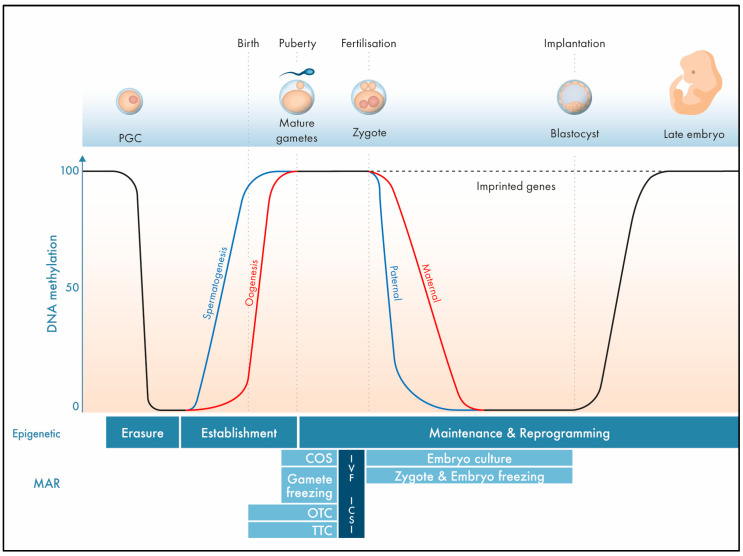 Birth Puberty Fertilisation Implantation

PGC
Mature gametes
Zygote
Blastocyst
Late embryo

DNA methylation
100
50
0

Imprinted genes
Spermatogenesis
Oogenesis
Paternal
Maternal

Epigenetic
Erasure
Establishment
Maintenance & Reprogramming

MAR
COS
Gamete freezing
OTC
TTC
IVF
ICSI
Embryo culture
Zygote & Embryo freezing